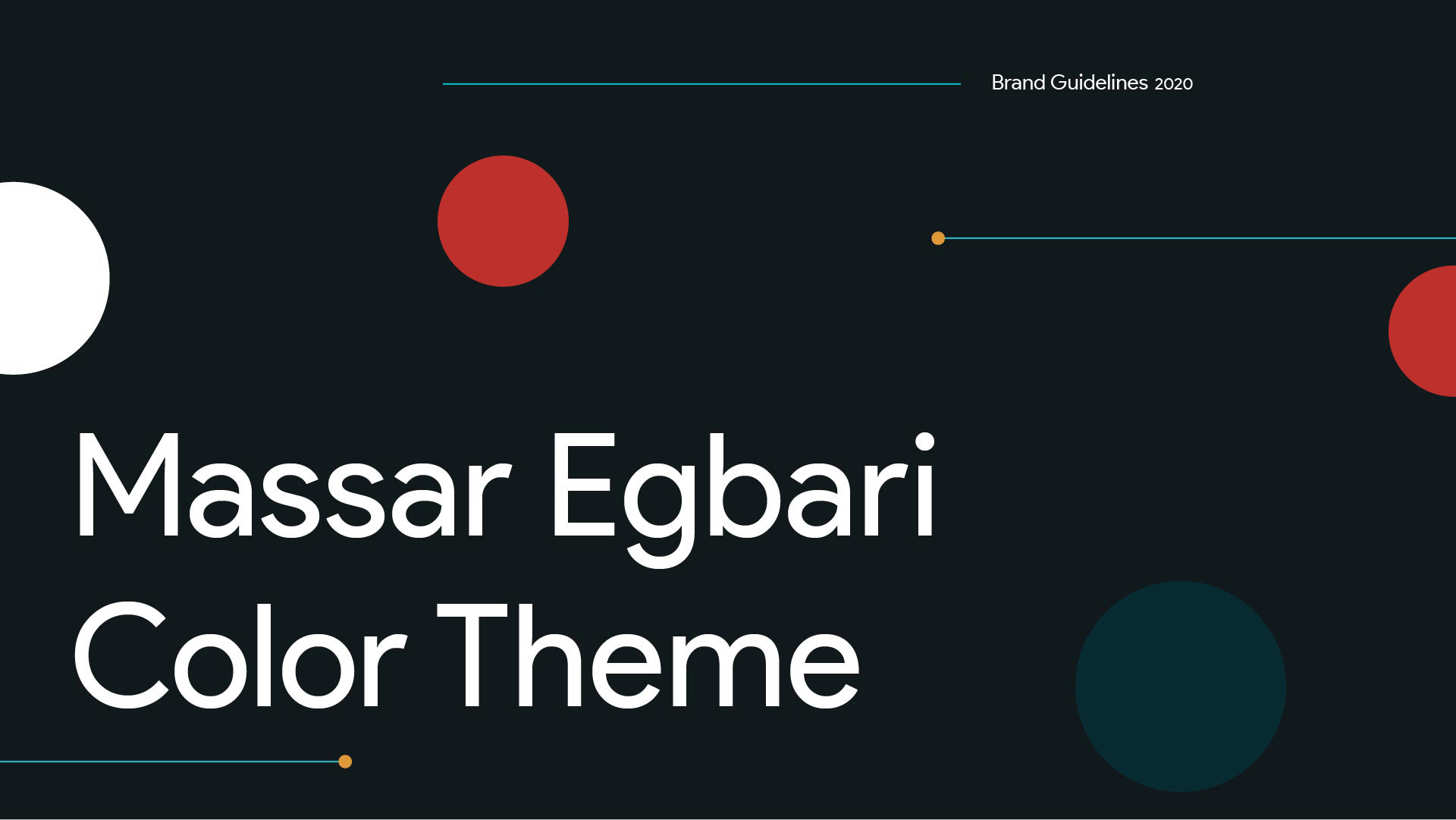 Brand Guidelines 2020

Massar Egbari Color Theme